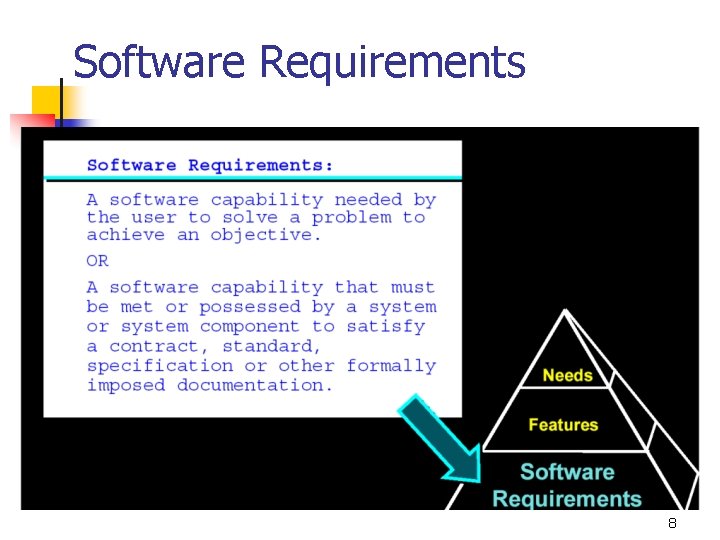 Software Requirements

Software Requirements:

A software capability needed by the user to solve a problem to achieve an objective.

OR

A software capability that must be met or possessed by a system or system component to satisfy a contract, standard, specification or other formally imposed documentation.

Needs

Features

Software Requirements

8